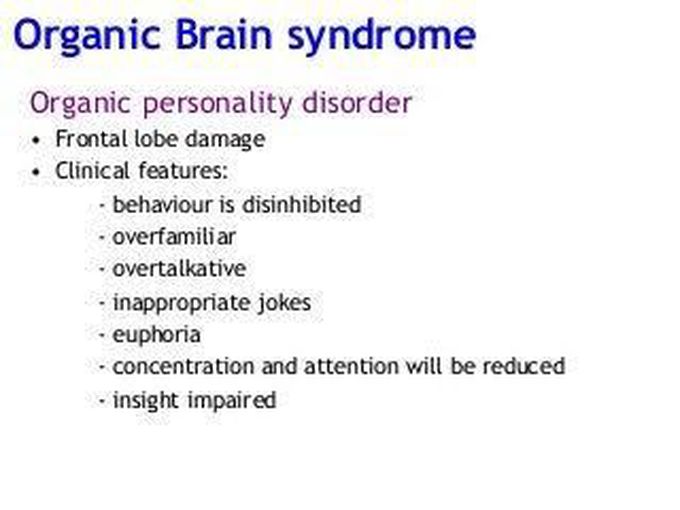 Organic Brain syndrome

Organic personality disorder

• Frontal lobe damage
• Clinical features:
- behaviour is disinhibited
- overfamiliar
- overtalkative
- inappropriate jokes
- euphoria
- concentration and attention will be reduced
- insight impaired